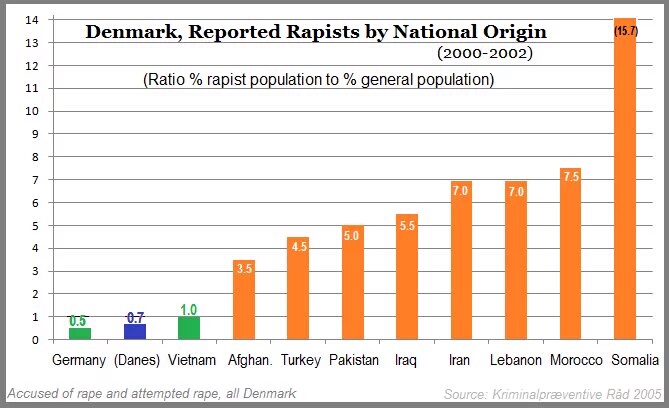 Denmark, Reported Rapists by National Origin
(2000-2002)
(Ratio % rapist population to % general population)

14
13
12
11
10
9
8
7
6
5
4
3
2
1
0

0.5
0.7
1.0
3.5
4.5
5.0
5.5
7.0
7.0
7.5
(15.7)

Germany (Danes) Vietnam Afghan. Turkey Pakistan Iraq Iran Lebanon Morocco Somalia

Accused of rape and attempted rape, all Denmark
Source: Kriminalpræventive Råd 2005